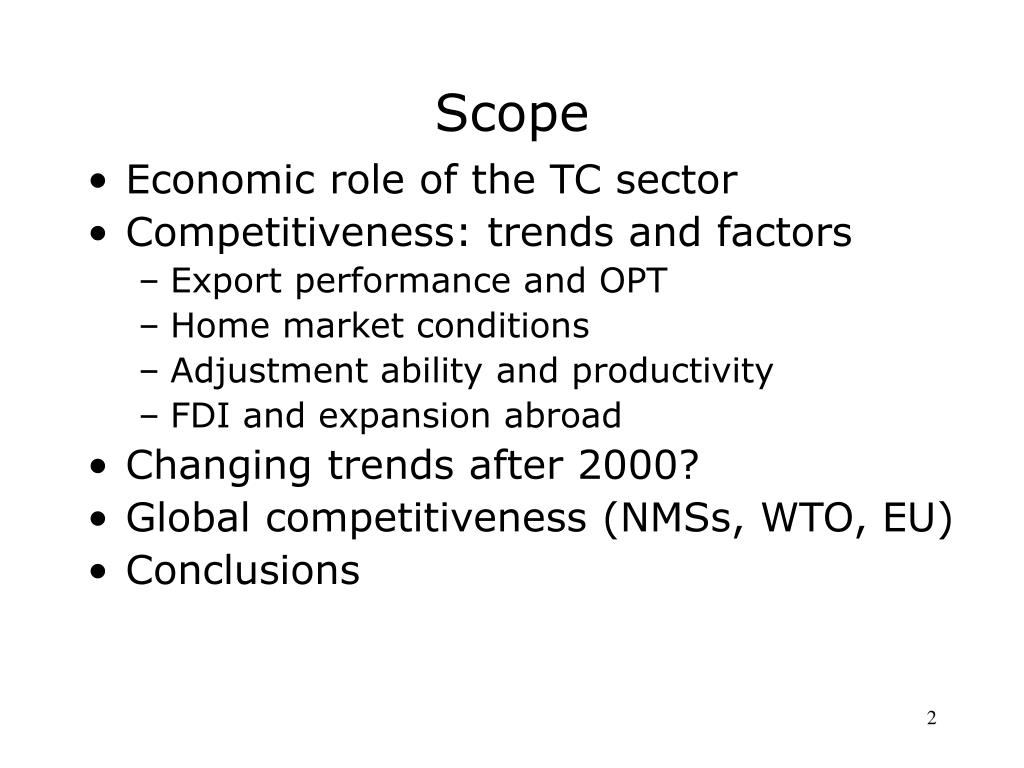 Scope

• Economic role of the TC sector
• Competitiveness: trends and factors
  – Export performance and OPT
  – Home market conditions
  – Adjustment ability and productivity
  – FDI and expansion abroad
• Changing trends after 2000?
• Global competitiveness (NMSs, WTO, EU)
• Conclusions

2